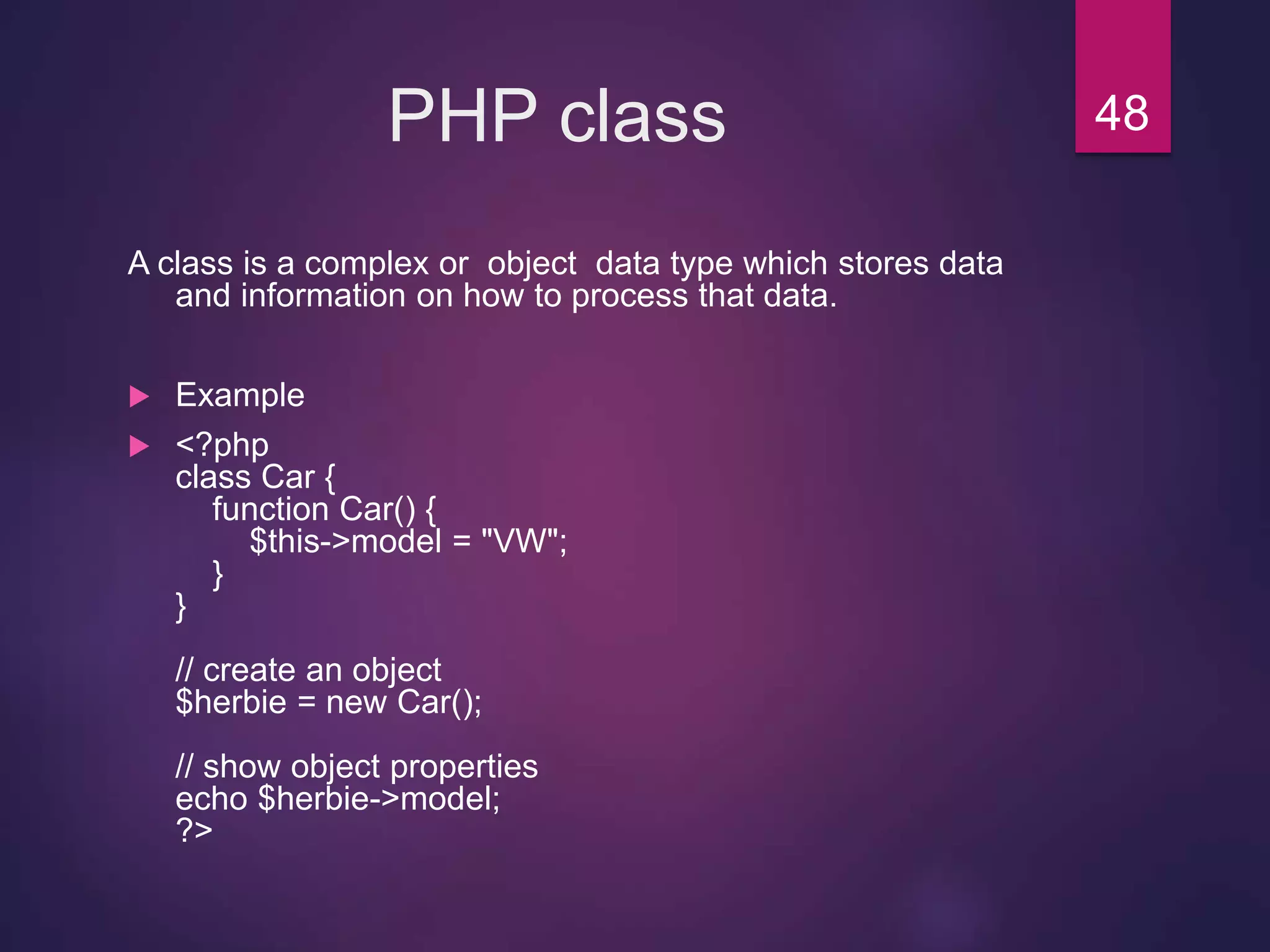 PHP class

48

A class is a complex or object data type which stores data and information on how to process that data.

Example

<?php
class Car {
function Car() {
$this->model = "VW";
}
}

// create an object
$herbie = new Car();

// show object properties
echo $herbie->model;
?>